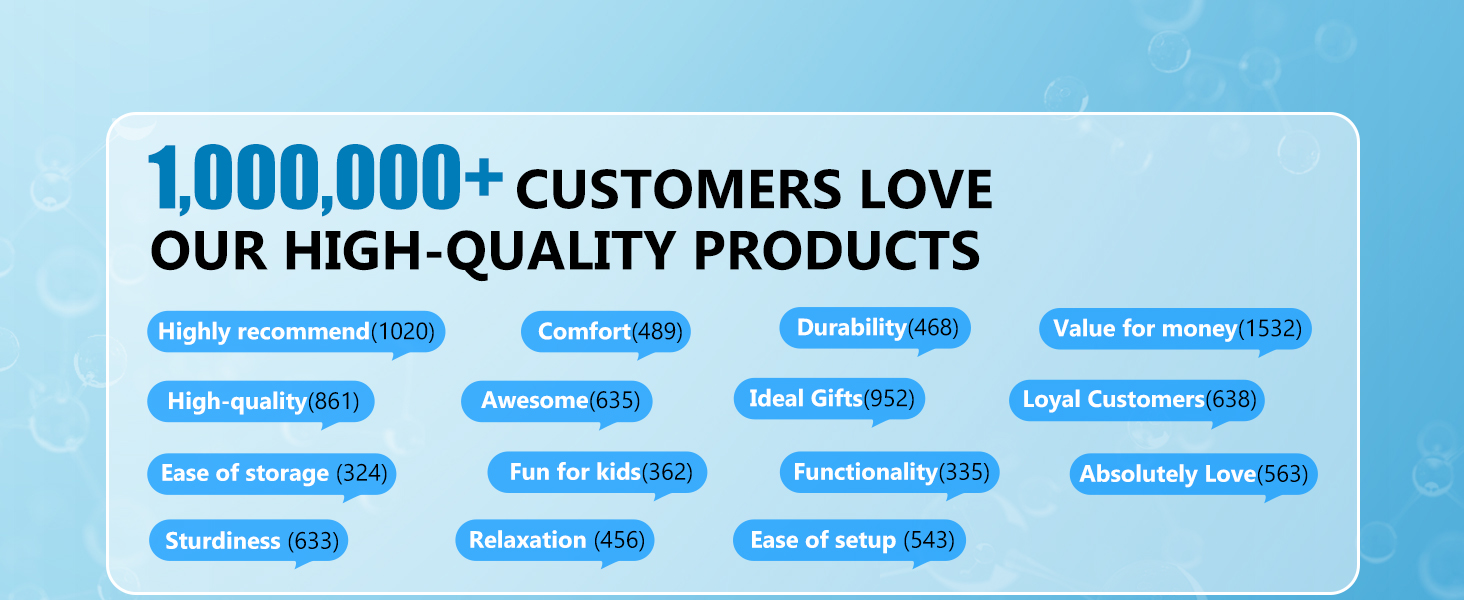 1,000,000+ CUSTOMERS LOVE OUR HIGH-QUALITY PRODUCTS

Highly recommend(1020)
Comfort(489)
Durability(468)
Value for money(1532)

High-quality(861)
Awesome(635)
Ideal Gifts(952)
Loyal Customers(638)

Ease of storage (324)
Fun for kids(362)
Functionality(335)
Absolutely Love(563)

Sturdiness (633)
Relaxation (456)
Ease of setup (543)